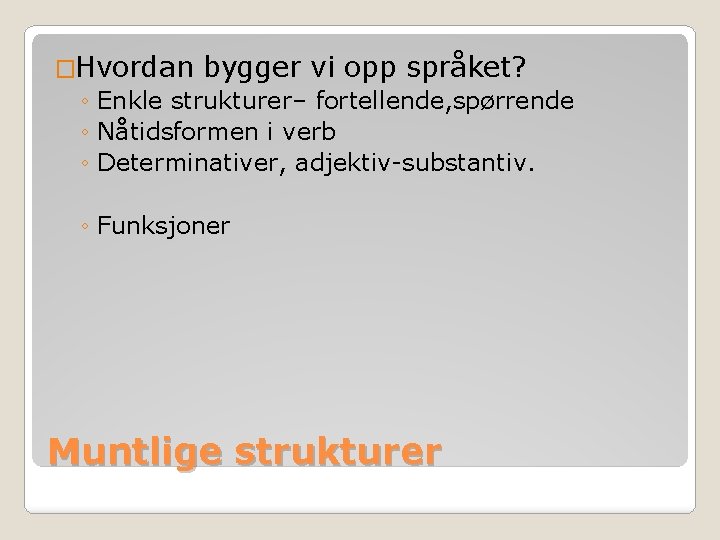 □Hvordan bygger vi opp språket?

◦ Enkle strukturer– fortellende,spørrende
◦ Nåtidsformen i verb
◦ Determinativer, adjektiv-substantiv.

◦ Funksjoner

Muntlige strukturer